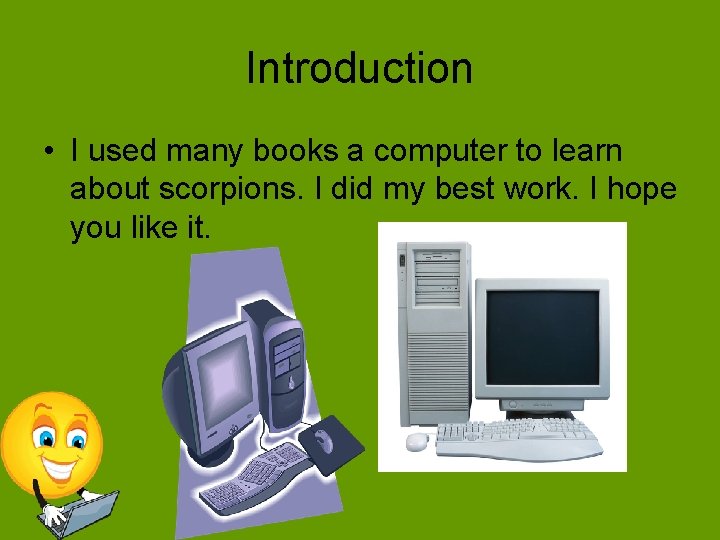 Introduction

• I used many books a computer to learn about scorpions. I did my best work. I hope you like it.